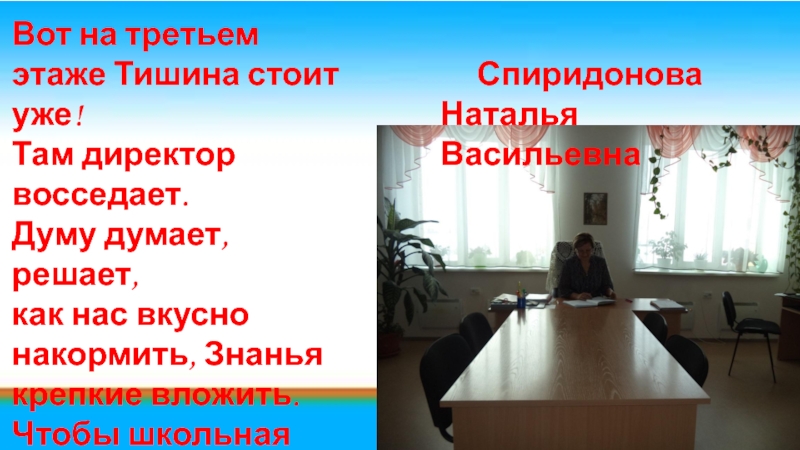 Вот на третьем этаже Тишина стоит уже!
Там директор восседает.
Думу думает, решает,
как нас вкусно накормить, Знанья крепкие вложить.
Чтобы школьная

Спиридонова Наталья Васильевна